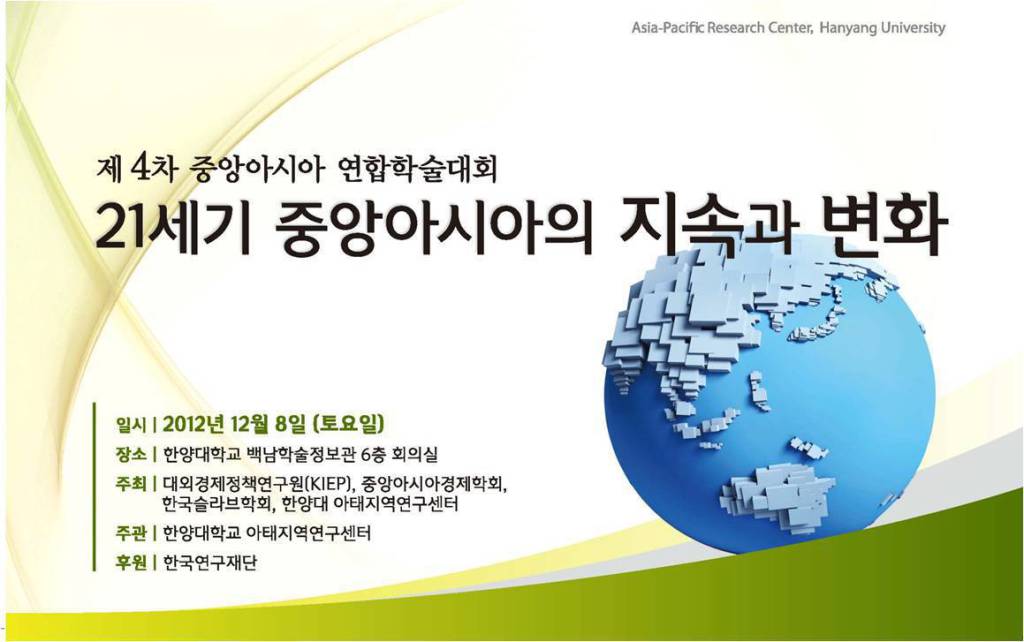 Asia-Pacific Research Center, Hanyang University

제 4차 중앙아시아 연합학술대회

21세기 중앙아시아의 지속과 변화

일시 | 2012년 12월 8일 (토요일)

장소 | 한양대학교 백남학술정보관 6층 회의실

주최 | 대외경제정책연구원(KIEP), 중앙아시아경제학회, 한국슬라브학회, 한양대 아태지역연구센터

주관 | 한양대학교 아태지역연구센터

후원 | 한국연구재단